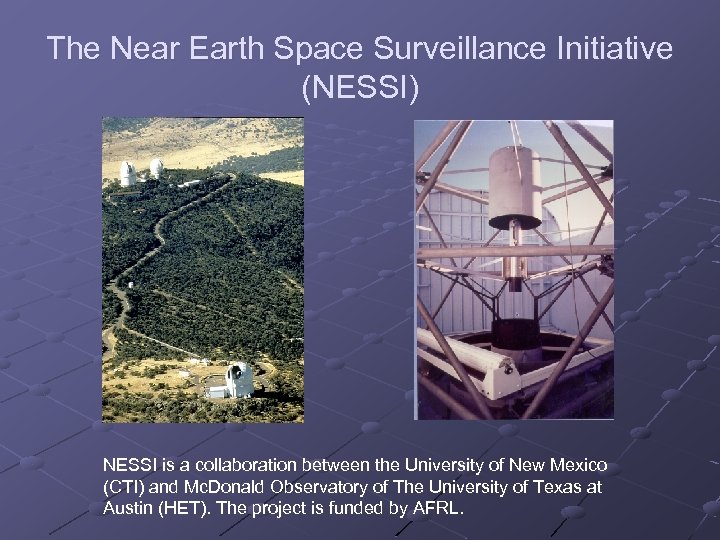 The Near Earth Space Surveillance Initiative (NESSI)

NESSI is a collaboration between the University of New Mexico (CTI) and McDonald Observatory of The University of Texas at Austin (HET). The project is funded by AFRL.